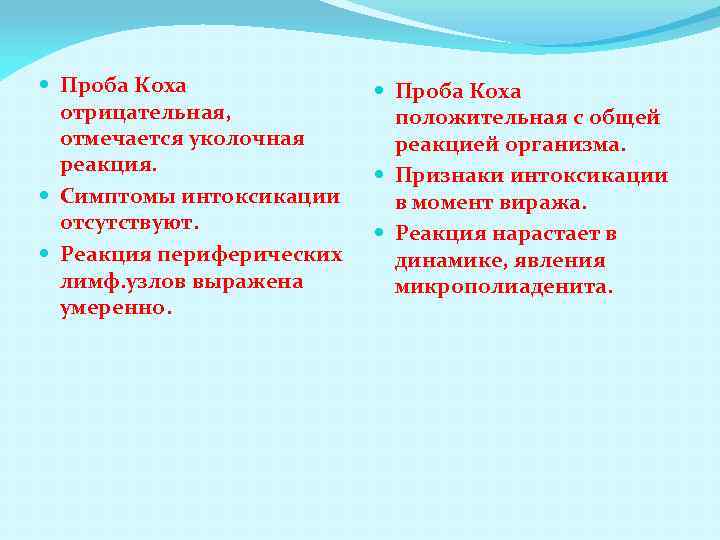 Проба Коха отрицательная, отмечается уколочная реакция.

Симптомы интоксикации отсутствуют.

Реакция периферических лимф.узлов выражена умеренно.

Проба Коха положительная с общей реакцией организма.

Признаки интоксикации в момент виража.

Реакция нарастает в динамике, явления микрополиаденита.